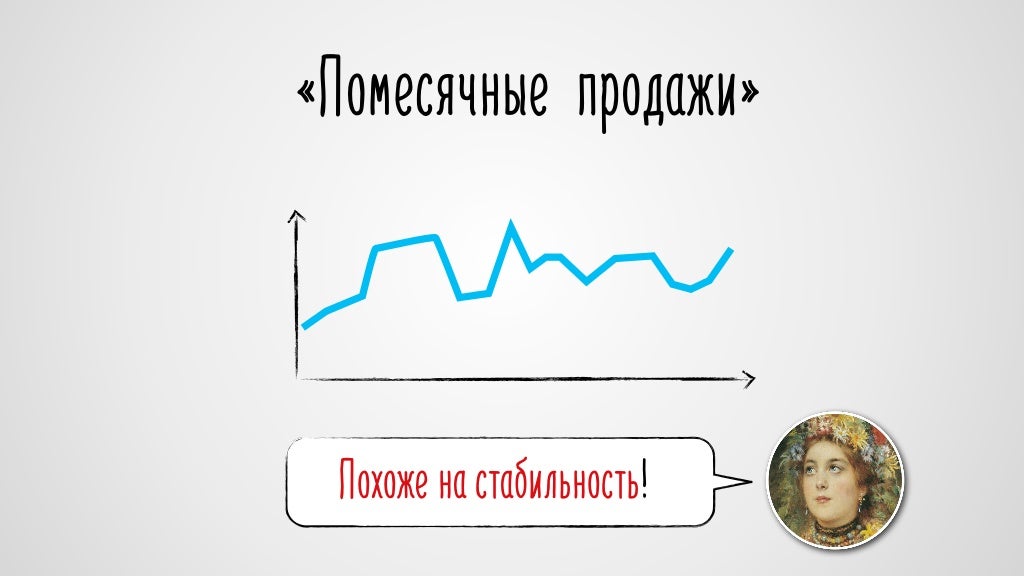 «Помесячные продажи»

Похоже на стабильность!